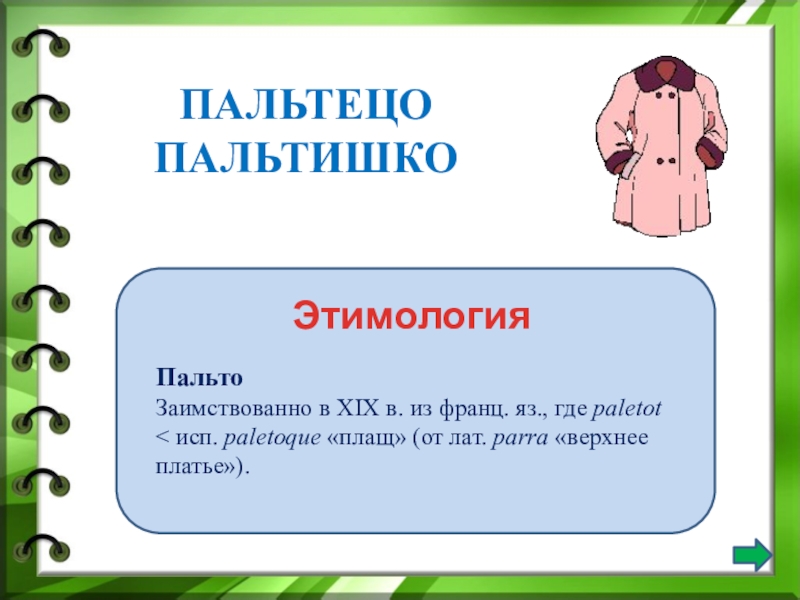 ПАЛЬТЕЦО
ПАЛЬТИШКО

Этимология

Пальто
Заимствованно в XIX в. из франц. яз., где paletot < исп. paletoque «плащ» (от лат. parra «верхнее платье»).